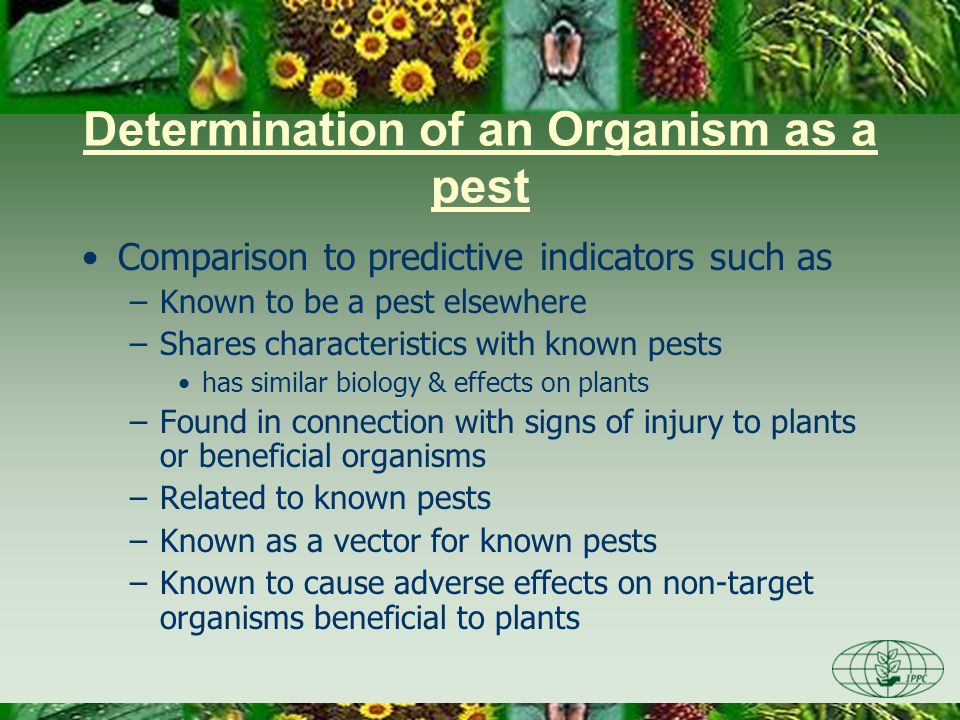 Determination of an Organism as a pest

• Comparison to predictive indicators such as
– Known to be a pest elsewhere
– Shares characteristics with known pests
• has similar biology & effects on plants
– Found in connection with signs of injury to plants or beneficial organisms
– Related to known pests
– Known as a vector for known pests
– Known to cause adverse effects on non-target organisms beneficial to plants

IPPC